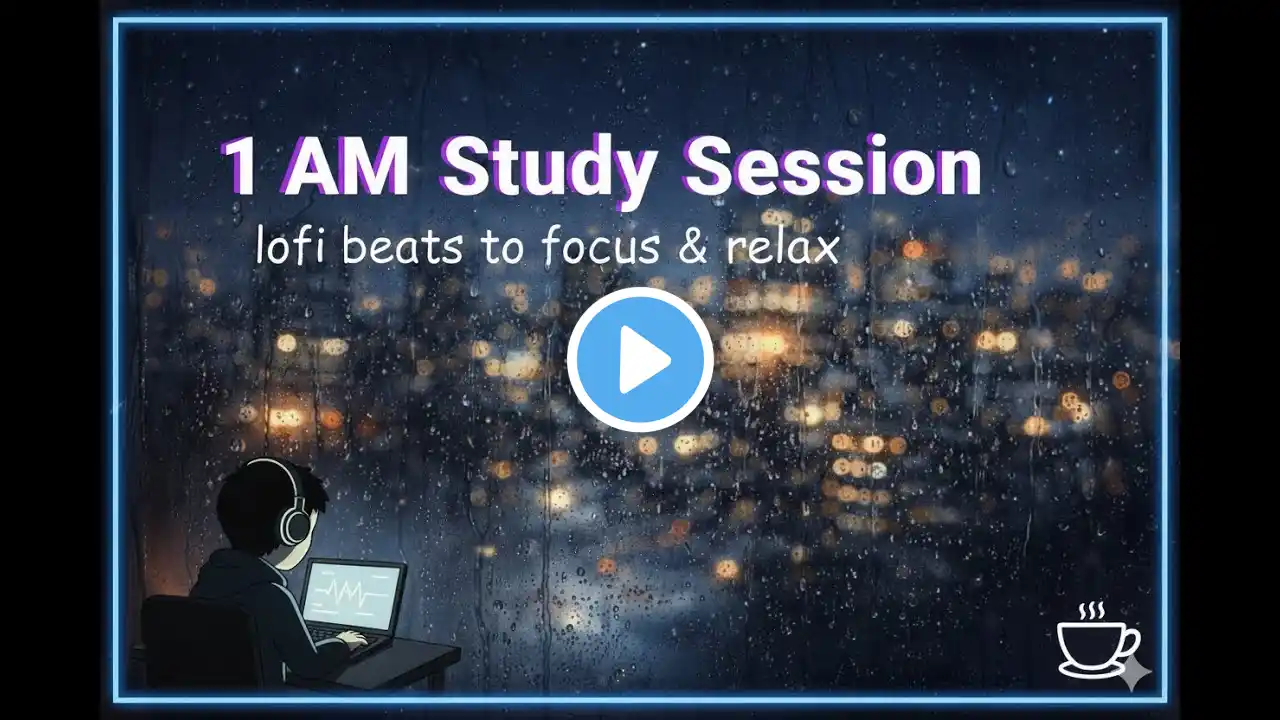 1 AM Study Session
lofi beats to focus & relax